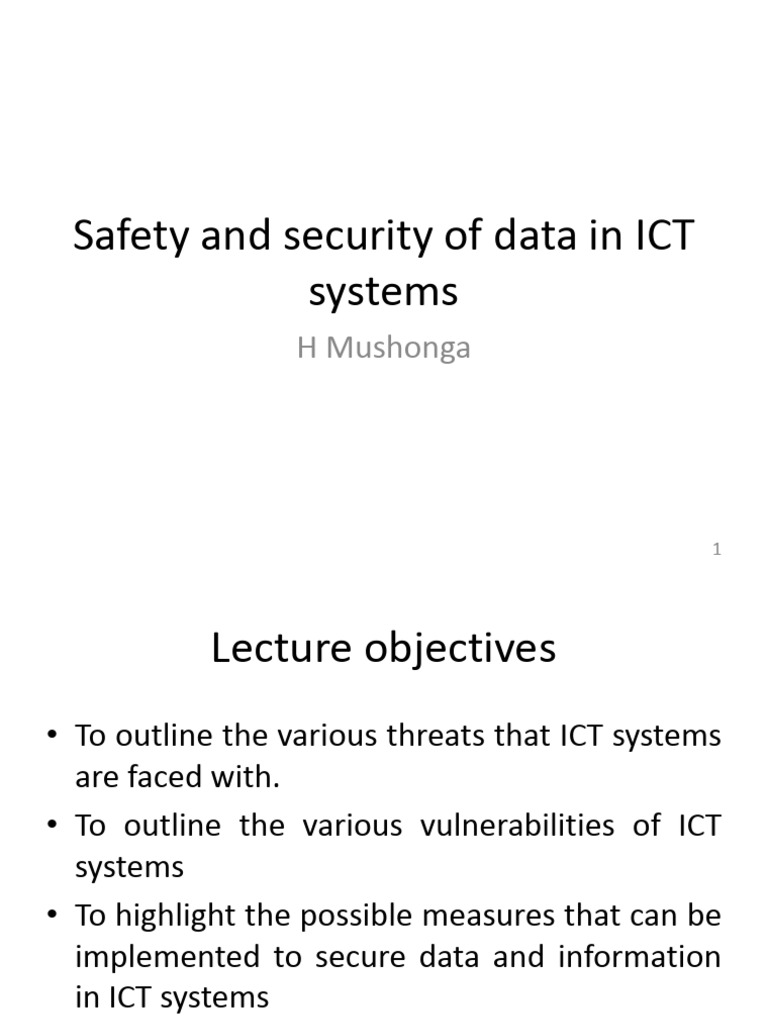 Safety and security of data in ICT systems

H Mushonga

1

Lecture objectives

• To outline the various threats that ICT systems are faced with.
• To outline the various vulnerabilities of ICT systems
• To highlight the possible measures that can be implemented to secure data and information in ICT systems